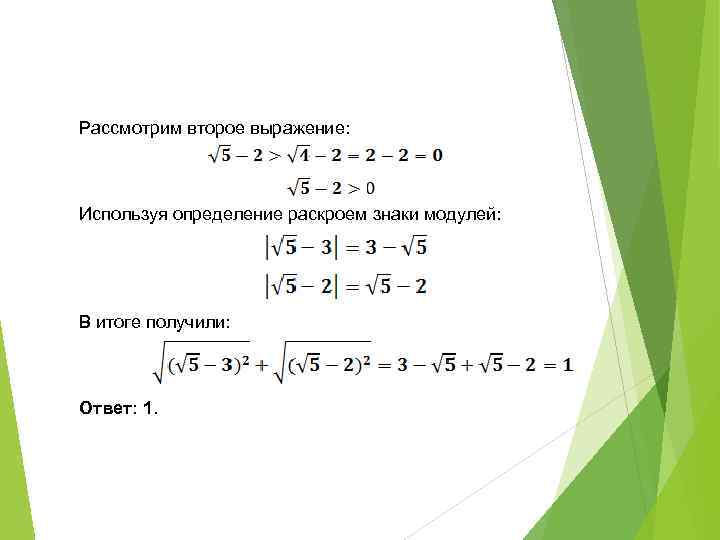 Рассмотрим второе выражение:

$\sqrt{5} - 2 > \sqrt{4} - 2 = 2 - 2 = 0$

$\sqrt{5} - 2 > 0$

Используя определение раскроем знаки модулей:

$|\sqrt{5} - 3| = 3 - \sqrt{5}$

$|\sqrt{5} - 2| = \sqrt{5} - 2$

В итоге получили:

$\sqrt{(\sqrt{5} - 3)^2} + \sqrt{(\sqrt{5} - 2)^2} = 3 - \sqrt{5} + \sqrt{5} - 2 = 1$

Ответ: 1.